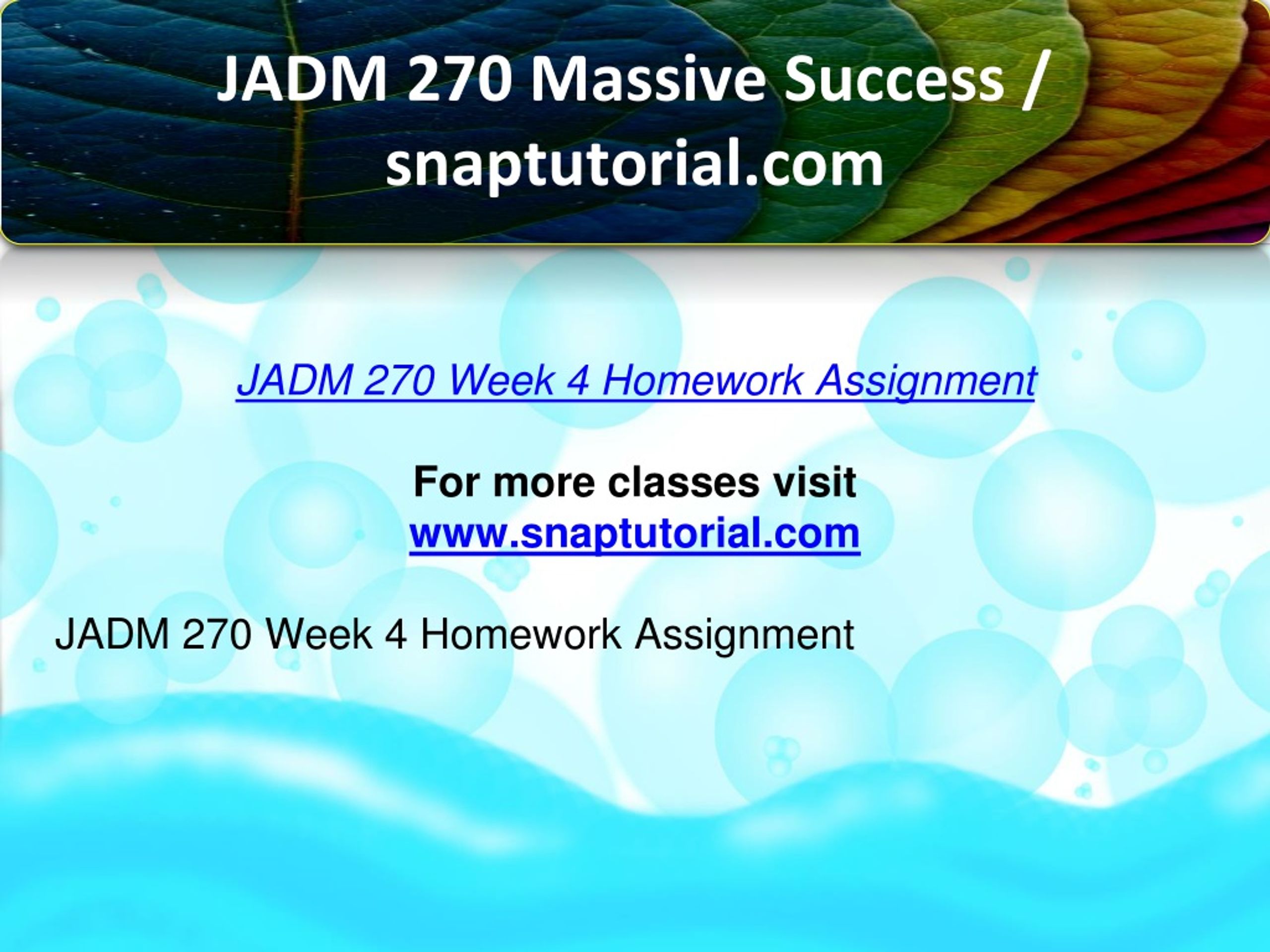 JADM 270 Massive Success / snaptutorial.com

JADM 270 Week 4 Homework Assignment

For more classes visit
www.snaptutorial.com

JADM 270 Week 4 Homework Assignment